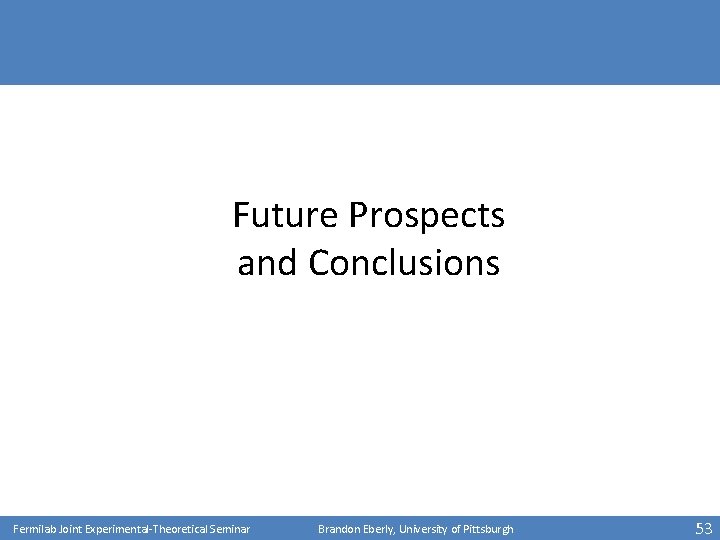 Future Prospects
and Conclusions

Fermilab Joint Experimental-Theoretical Seminar

Brandon Eberly, University of Pittsburgh

53